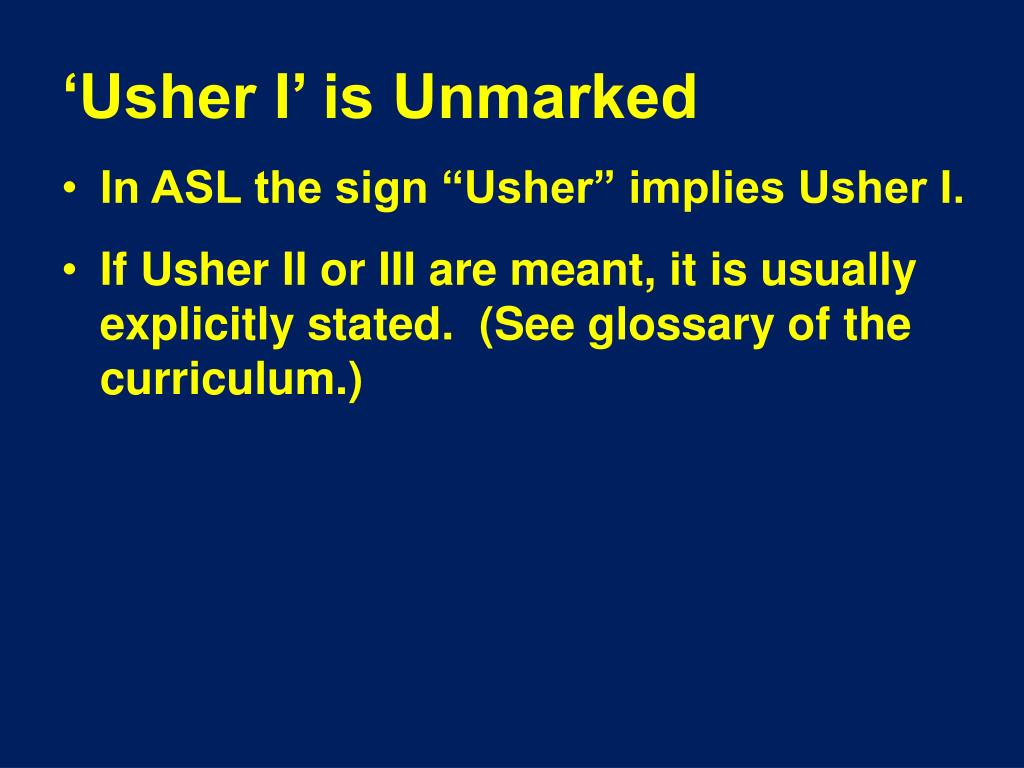 ‘Usher I’ is Unmarked

• In ASL the sign “Usher” implies Usher I.

• If Usher II or III are meant, it is usually explicitly stated.  (See glossary of the curriculum.)